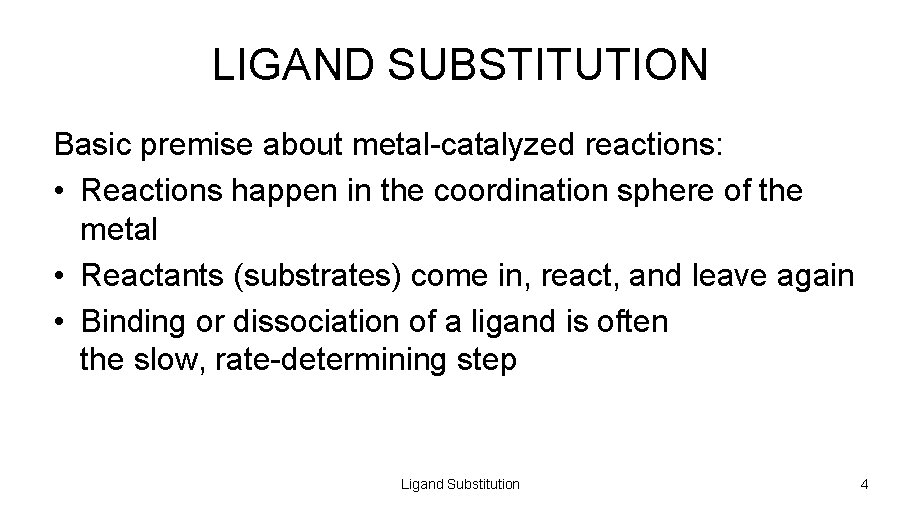 LIGAND SUBSTITUTION

Basic premise about metal-catalyzed reactions:
• Reactions happen in the coordination sphere of the metal
• Reactants (substrates) come in, react, and leave again
• Binding or dissociation of a ligand is often the slow, rate-determining step

Ligand Substitution

4